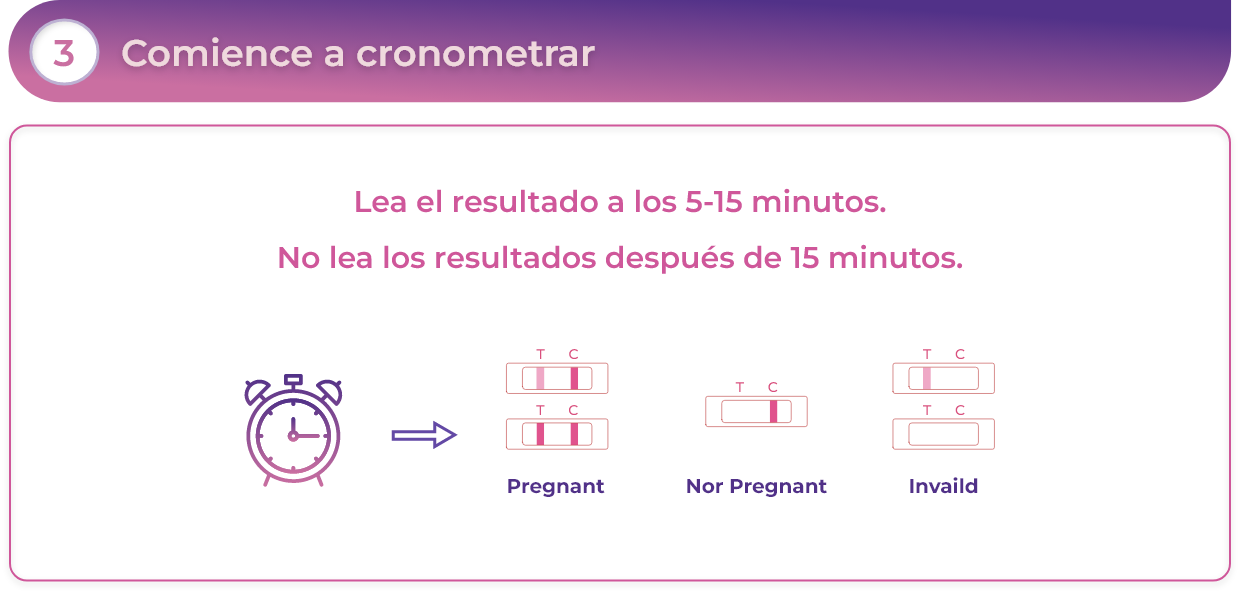 3 Comience a cronometrar

Lea el resultado a los 5-15 minutos.

No lea los resultados después de 15 minutos.

T C
T C
Pregnant

T C
Nor Pregnant

T C
T C
Invaild